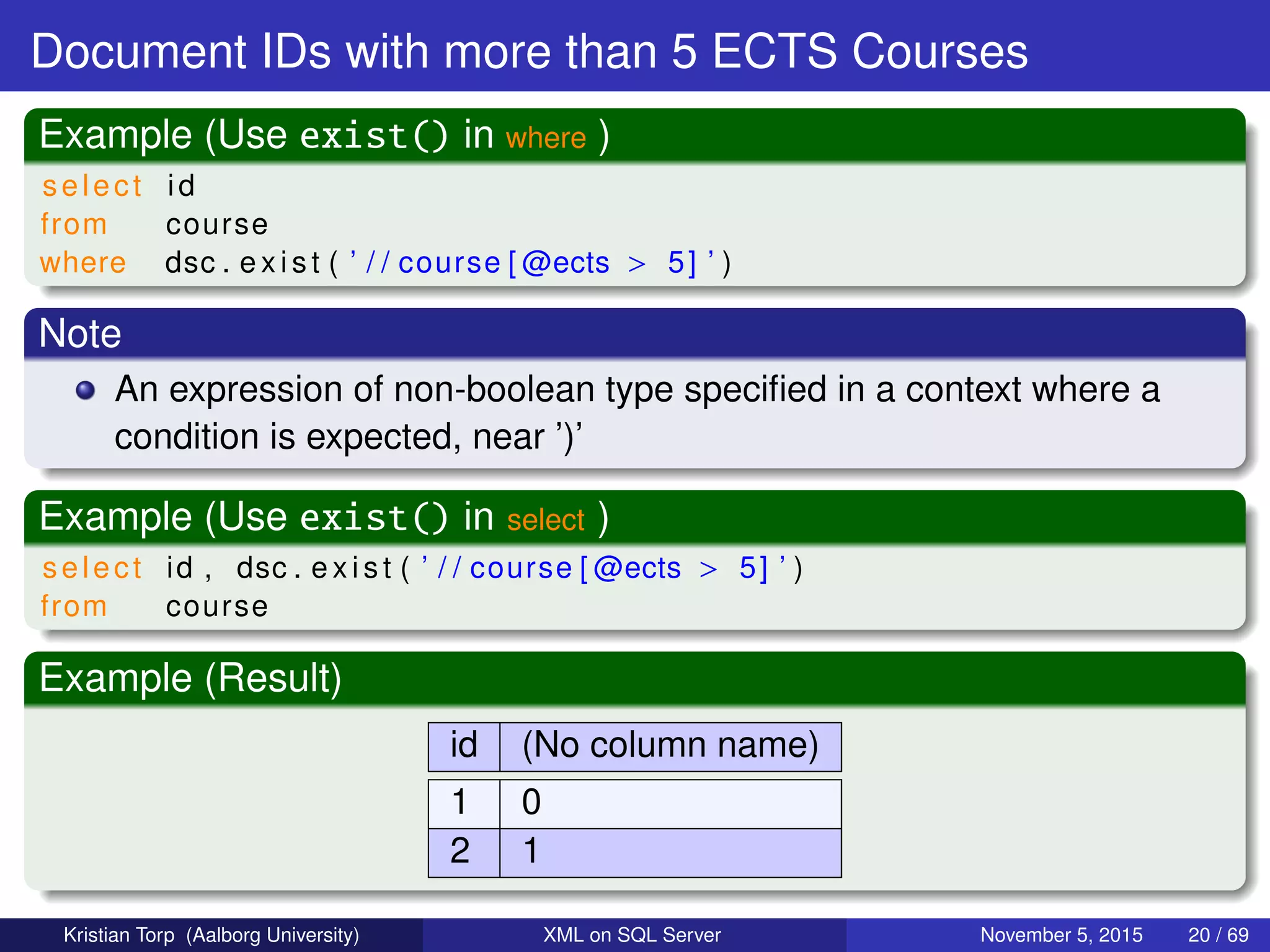 Document IDs with more than 5 ECTS Courses

Example (Use exist() in where )

select id
from course
where dsc.exist('//course[@ects > 5]')

Note

An expression of non-boolean type specified in a context where a condition is expected, near ')'

Example (Use exist() in select )

select id, dsc.exist('//course[@ects > 5]')
from course

Example (Result)

| id | (No column name) |
|---|---|
| 1 | 0 |
| 2 | 1 |

Kristian Torp (Aalborg University) XML on SQL Server November 5, 2015 20 / 69